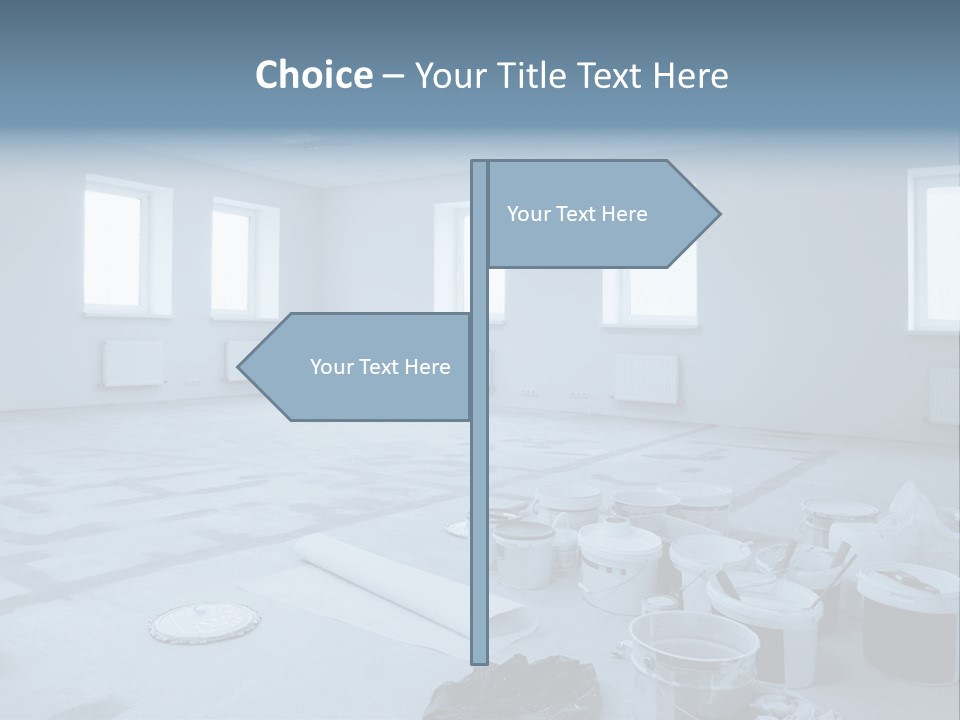 Choice – Your Title Text Here

Your Text Here

Your Text Here